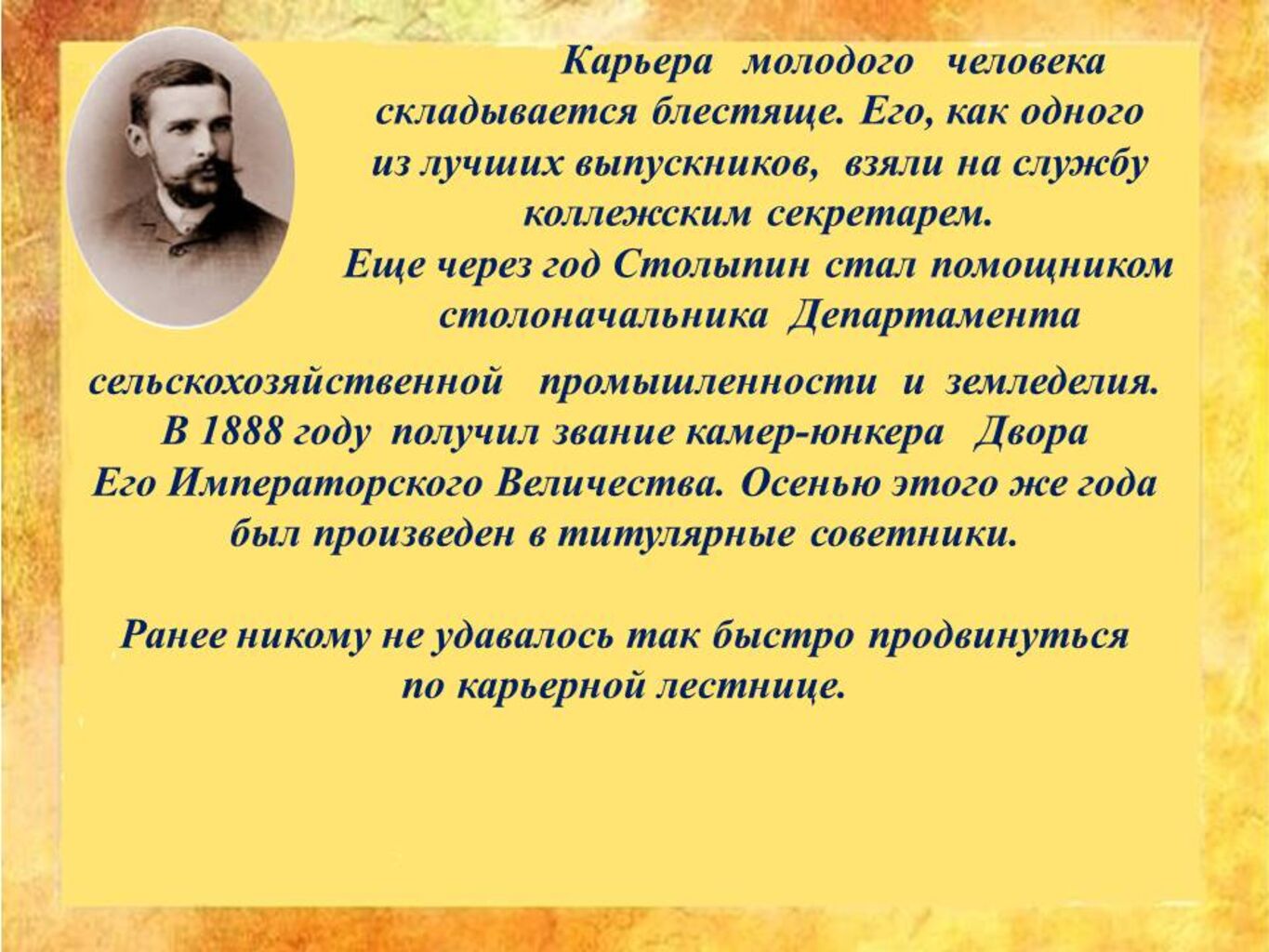 Карьера молодого человека складывается блестяще. Его, как одного из лучших выпускников, взяли на службу коллежским секретарем. Еще через год Столыпин стал помощником столоначальника Департамента сельскохозяйственной промышленности и земледелия. В 1888 году получил звание камер-юнкера Двора Его Императорского Величества. Осенью этого же года был произведен в титулярные советники.

Ранее никому не удавалось так быстро продвинуться по карьерной лестнице.